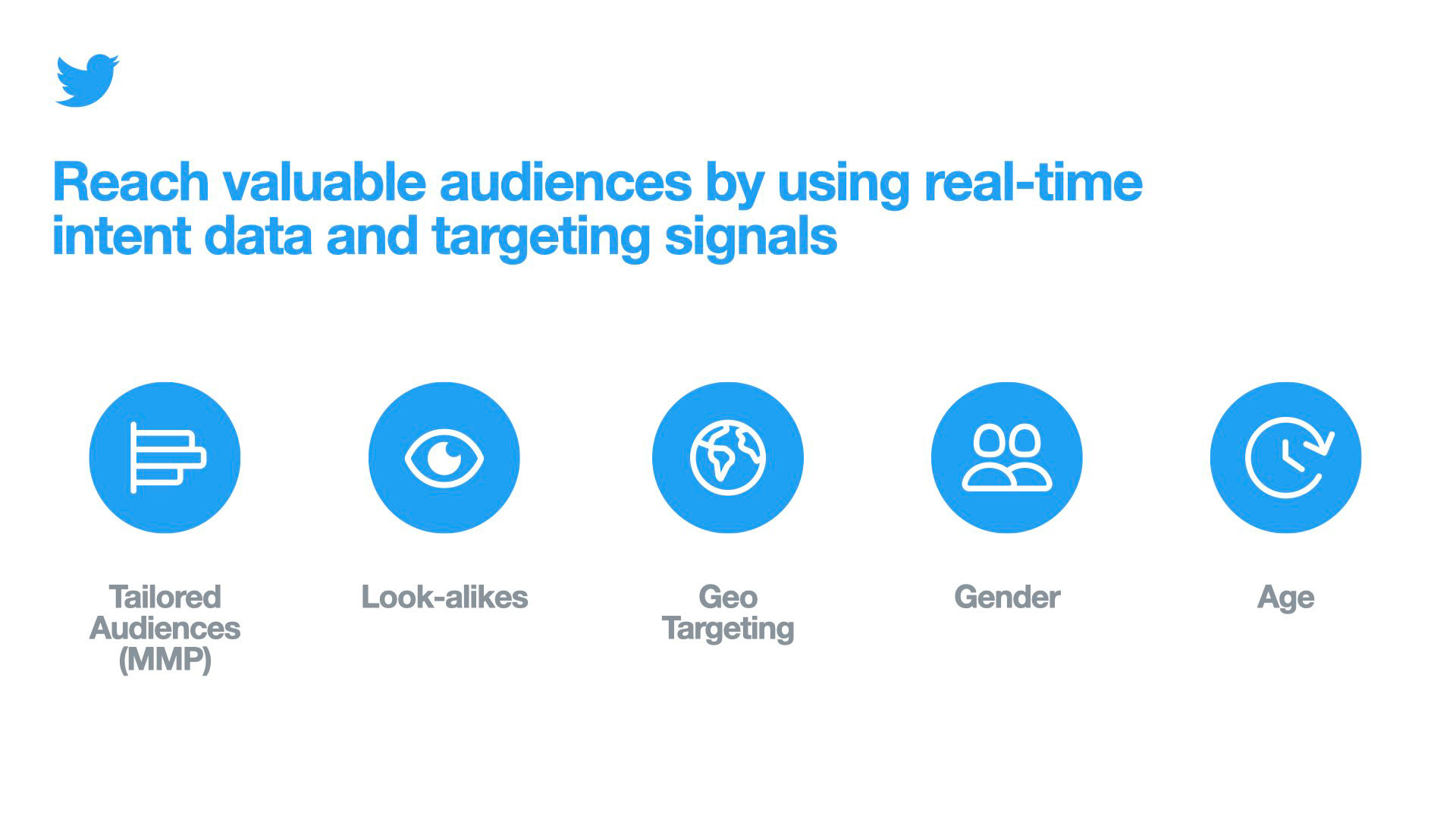 Reach valuable audiences by using real-time intent data and targeting signals

Tailored Audiences (MMP)

Look-alikes

Geo Targeting

Gender

Age